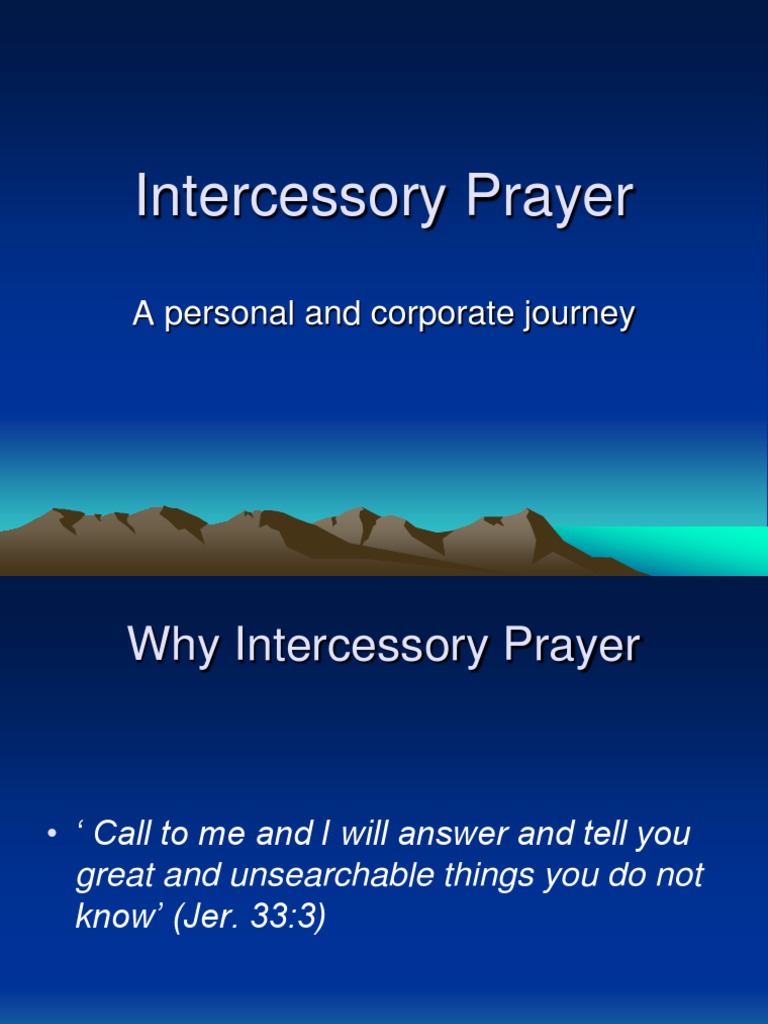 Intercessory Prayer

A personal and corporate journey

Why Intercessory Prayer

• ‘ Call to me and I will answer and tell you great and unsearchable things you do not know’ (Jer. 33:3)